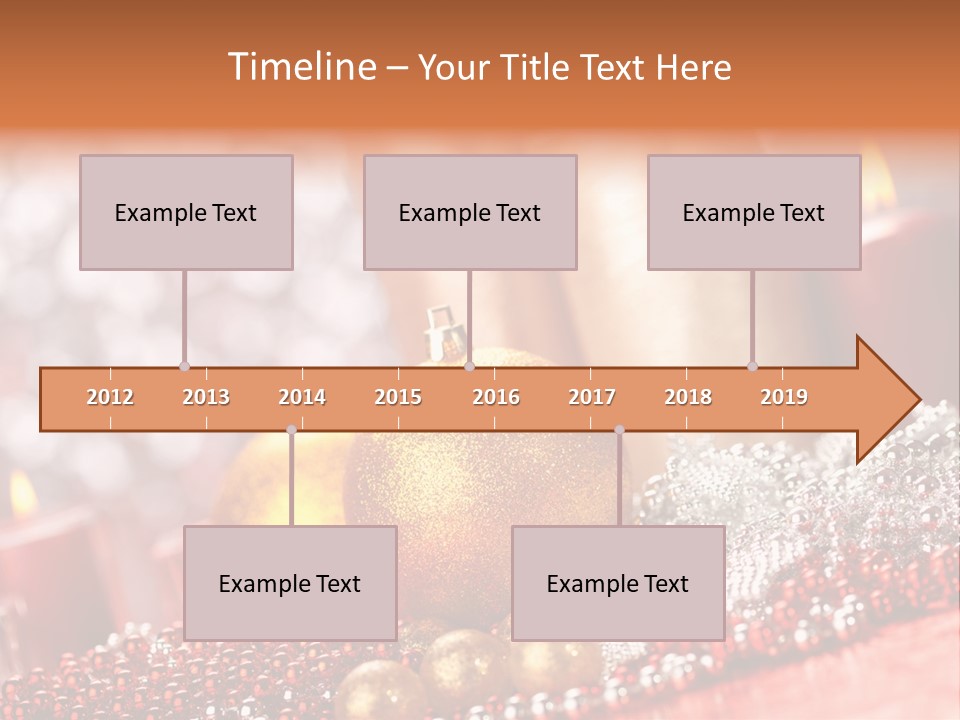 Timeline – Your Title Text Here

Example Text

Example Text

Example Text

2012 2013 2014 2015 2016 2017 2018 2019

Example Text

Example Text